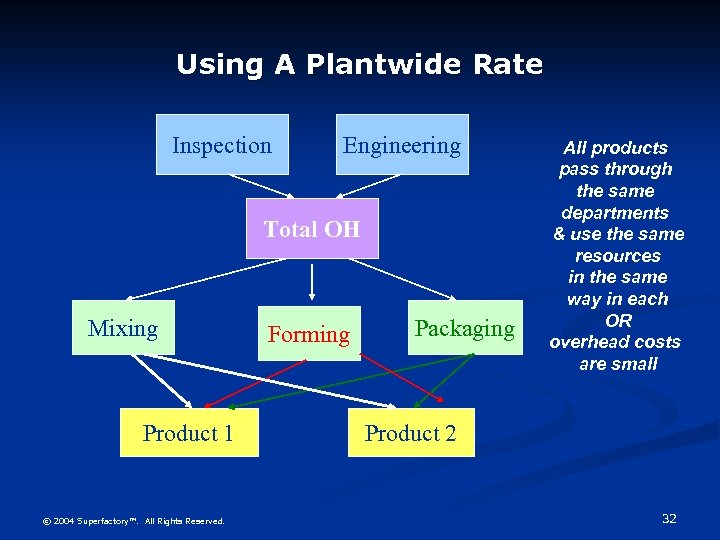 Using A Plantwide Rate

Inspection

Engineering

Total OH

Mixing

Forming

Packaging

Product 1

Product 2

All products pass through the same departments & use the same resources in the same way in each OR overhead costs are small

© 2004 Superfactory™. All Rights Reserved.

32